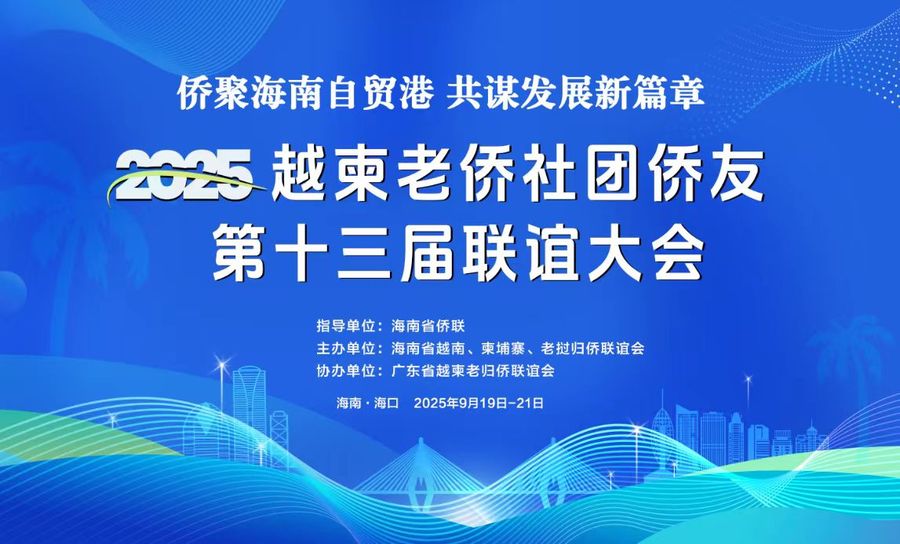 侨聚海南自贸港 共谋发展新篇章

2025 越柬老侨社团侨友
第十三届联谊大会

指导单位：海南省侨联
主办单位：海南省越南、柬埔寨、老挝归侨联谊会
协办单位：广东省越柬老归侨联谊会

海南·海口 2025年9月19日-21日